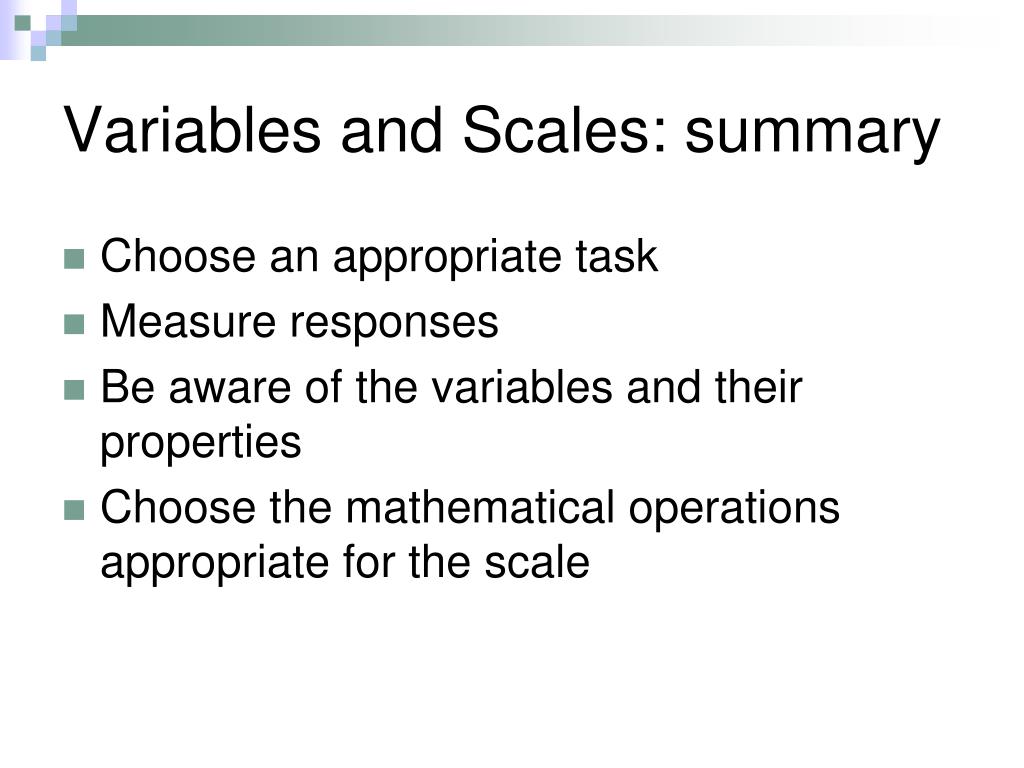 Variables and Scales: summary

- Choose an appropriate task
- Measure responses
- Be aware of the variables and their properties
- Choose the mathematical operations appropriate for the scale